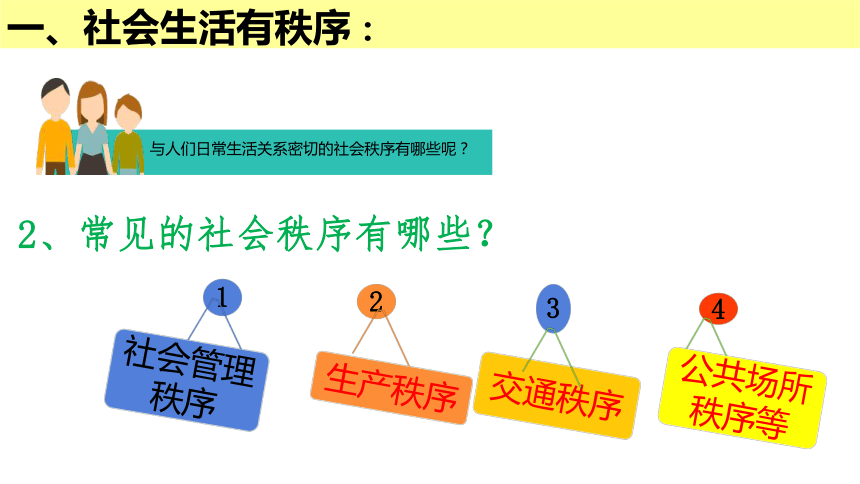 一、社会生活有秩序：

与人们日常生活关系密切的社会秩序有哪些呢？

2、常见的社会秩序有哪些？

1
社会管理秩序

2
生产秩序

3
交通秩序

4
公共场所秩序等